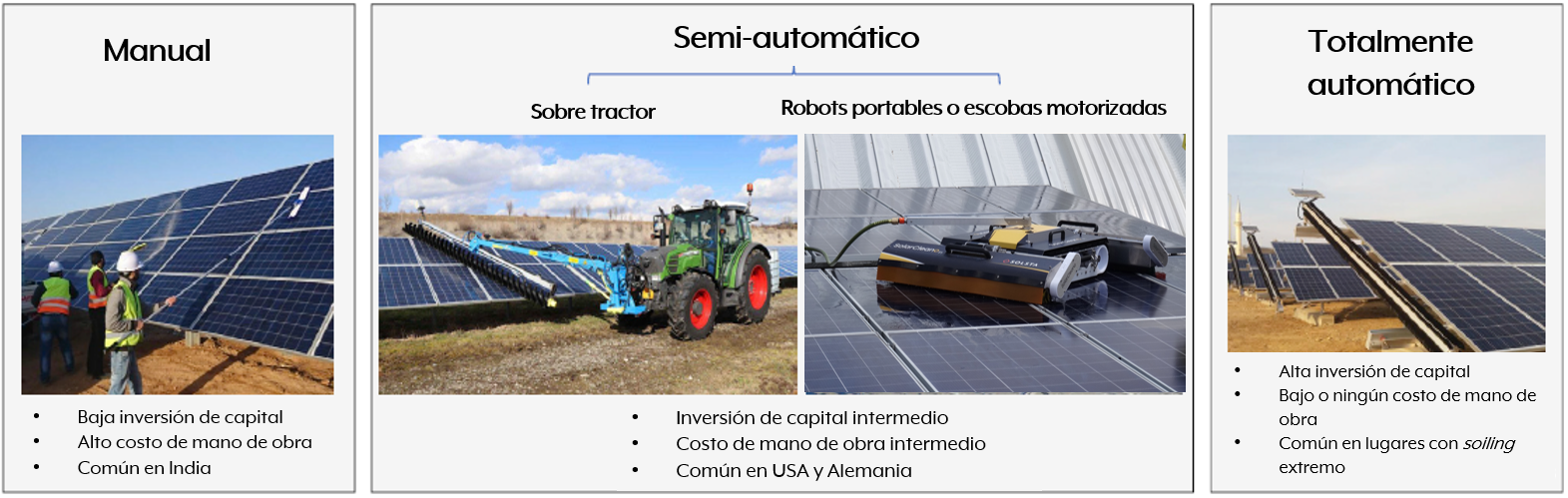 Manual

• Baja inversión de capital
• Alto costo de mano de obra
• Común en India

Semi-automático

Sobre tractor

Robots portables o escobas motorizadas

• Inversión de capital intermedio
• Costo de mano de obra intermedio
• Común en USA y Alemania

Totalmente automático

• Alta inversión de capital
• Bajo o ningún costo de mano de obra
• Común en lugares con soiling extremo